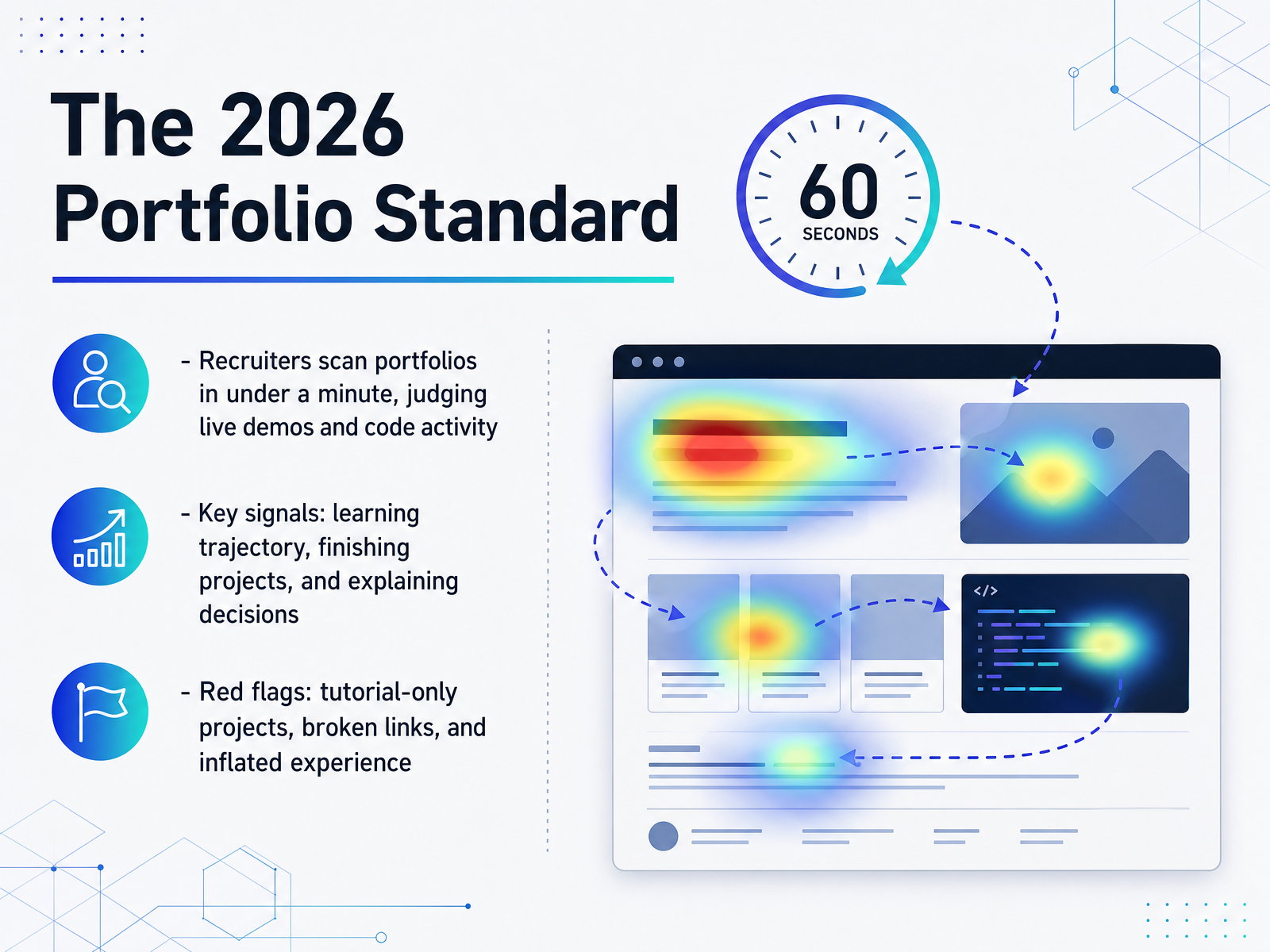 The 2026 Portfolio Standard

60 SECONDS

- Recruiters scan portfolios in under a minute, judging live demos and code activity

- Key signals: learning trajectory, finishing projects, and explaining decisions

- Red flags: tutorial-only projects, broken links, and inflated experience

</>